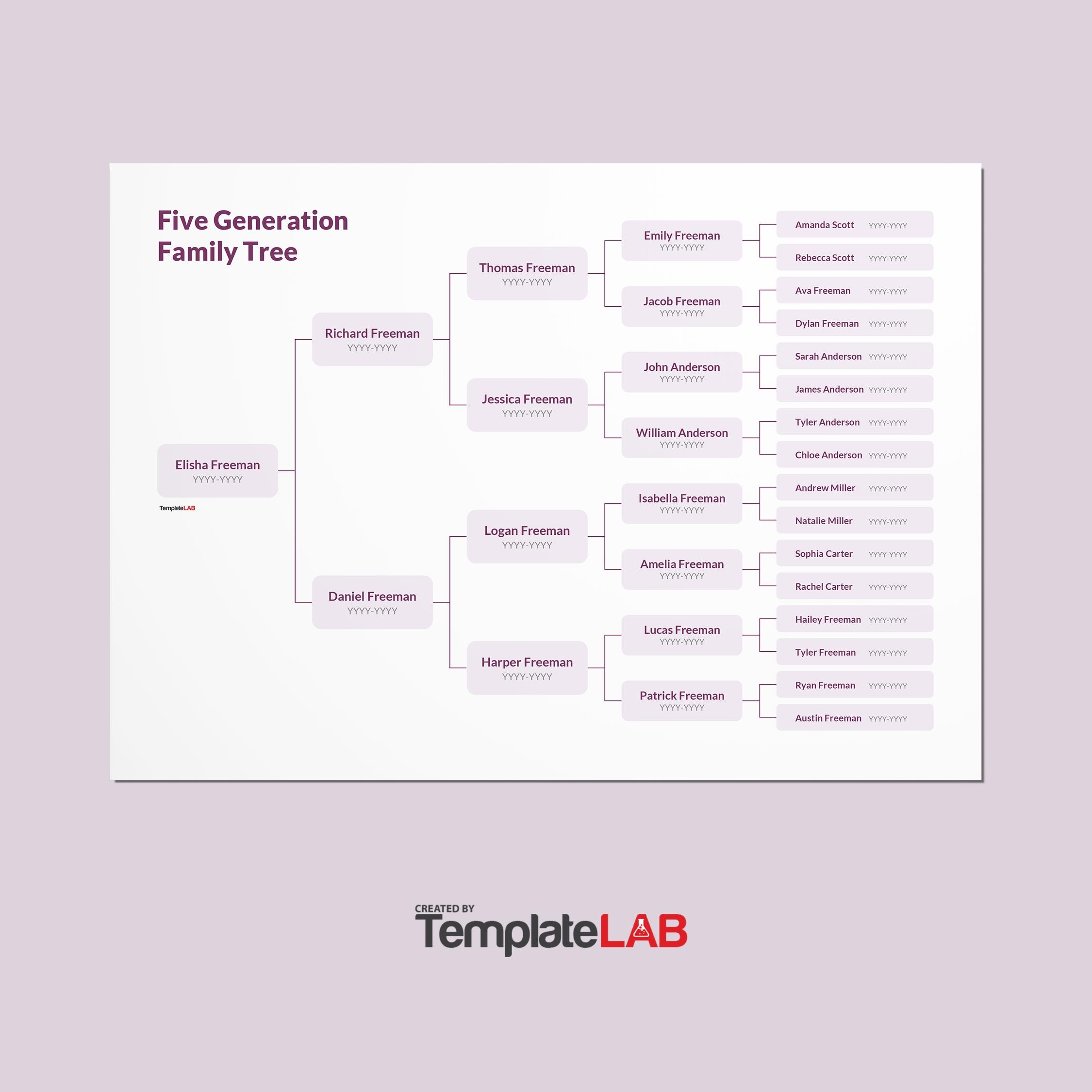 Five Generation Family Tree

Elisha Freeman
YYYY-YYYY

TemplateLAB

Richard Freeman
YYYY-YYYY

Daniel Freeman
YYYY-YYYY

Thomas Freeman
YYYY-YYYY

Jessica Freeman
YYYY-YYYY

Logan Freeman
YYYY-YYYY

Harper Freeman
YYYY-YYYY

Emily Freeman
YYYY-YYYY

Jacob Freeman
YYYY-YYYY

John Anderson
YYYY-YYYY

William Anderson
YYYY-YYYY

Isabella Freeman
YYYY-YYYY

Amelia Freeman
YYYY-YYYY

Lucas Freeman
YYYY-YYYY

Patrick Freeman
YYYY-YYYY

Amanda Scott YYYY-YYYY
Rebecca Scott YYYY-YYYY
Ava Freeman YYYY-YYYY
Dylan Freeman YYYY-YYYY
Sarah Anderson YYYY-YYYY
James Anderson YYYY-YYYY
Tyler Anderson YYYY-YYYY
Chloe Anderson YYYY-YYYY
Andrew Miller YYYY-YYYY
Natalie Miller YYYY-YYYY
Sophia Carter YYYY-YYYY
Rachel Carter YYYY-YYYY
Hailey Freeman YYYY-YYYY
Tyler Freeman YYYY-YYYY
Ryan Freeman YYYY-YYYY
Austin Freeman YYYY-YYYY

CREATED BY
TemplateLAB